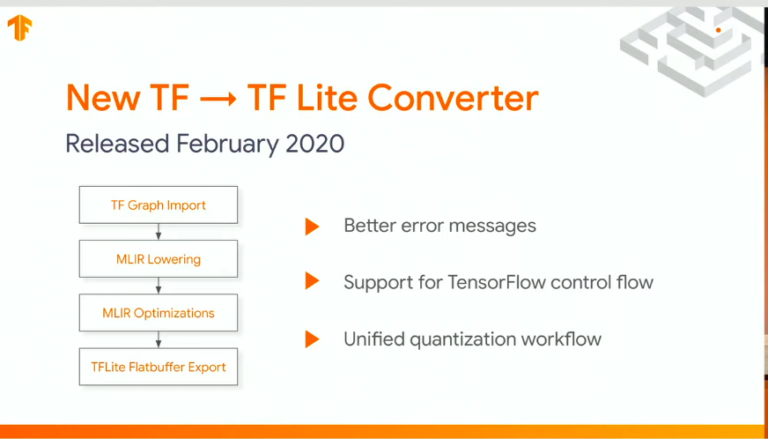 New TF → TF Lite Converter

Released February 2020

TF Graph Import

MLIR Lowering

MLIR Optimizations

TFLite Flatbuffer Export

Better error messages

Support for TensorFlow control flow

Unified quantization workflow